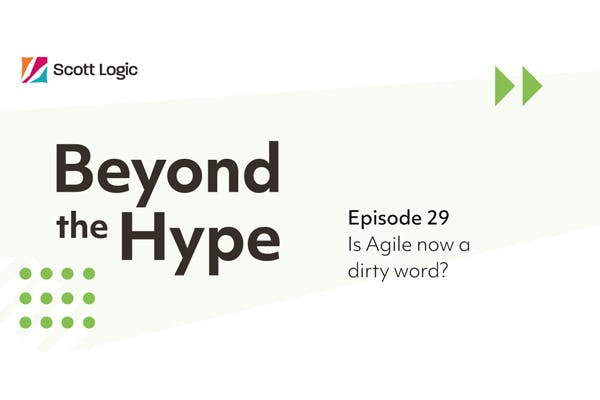 Scott Logic

Beyond the Hype

Episode 29
Is Agile now a dirty word?